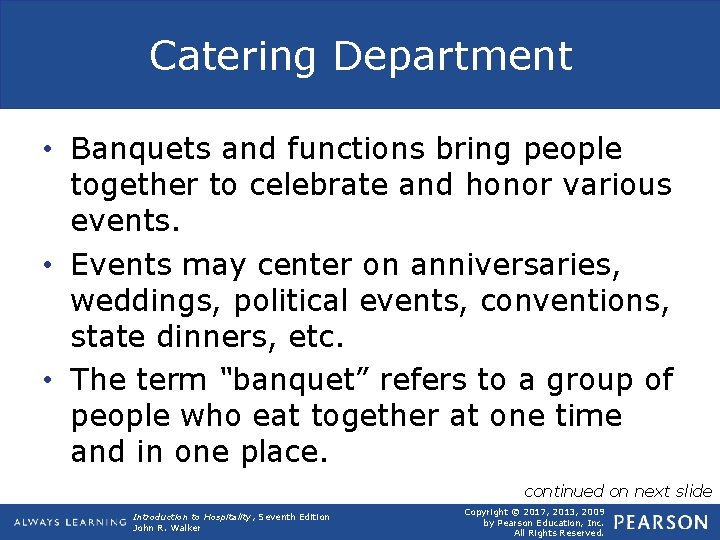 Catering Department

• Banquets and functions bring people together to celebrate and honor various events.

• Events may center on anniversaries, weddings, political events, conventions, state dinners, etc.

• The term “banquet” refers to a group of people who eat together at one time and in one place.

continued on next slide

ALWAYS LEARNING

Introduction to Hospitality, Seventh Edition
John R. Walker

Copyright © 2017, 2013, 2009
by Pearson Education, Inc.
All Rights Reserved.

PEARSON